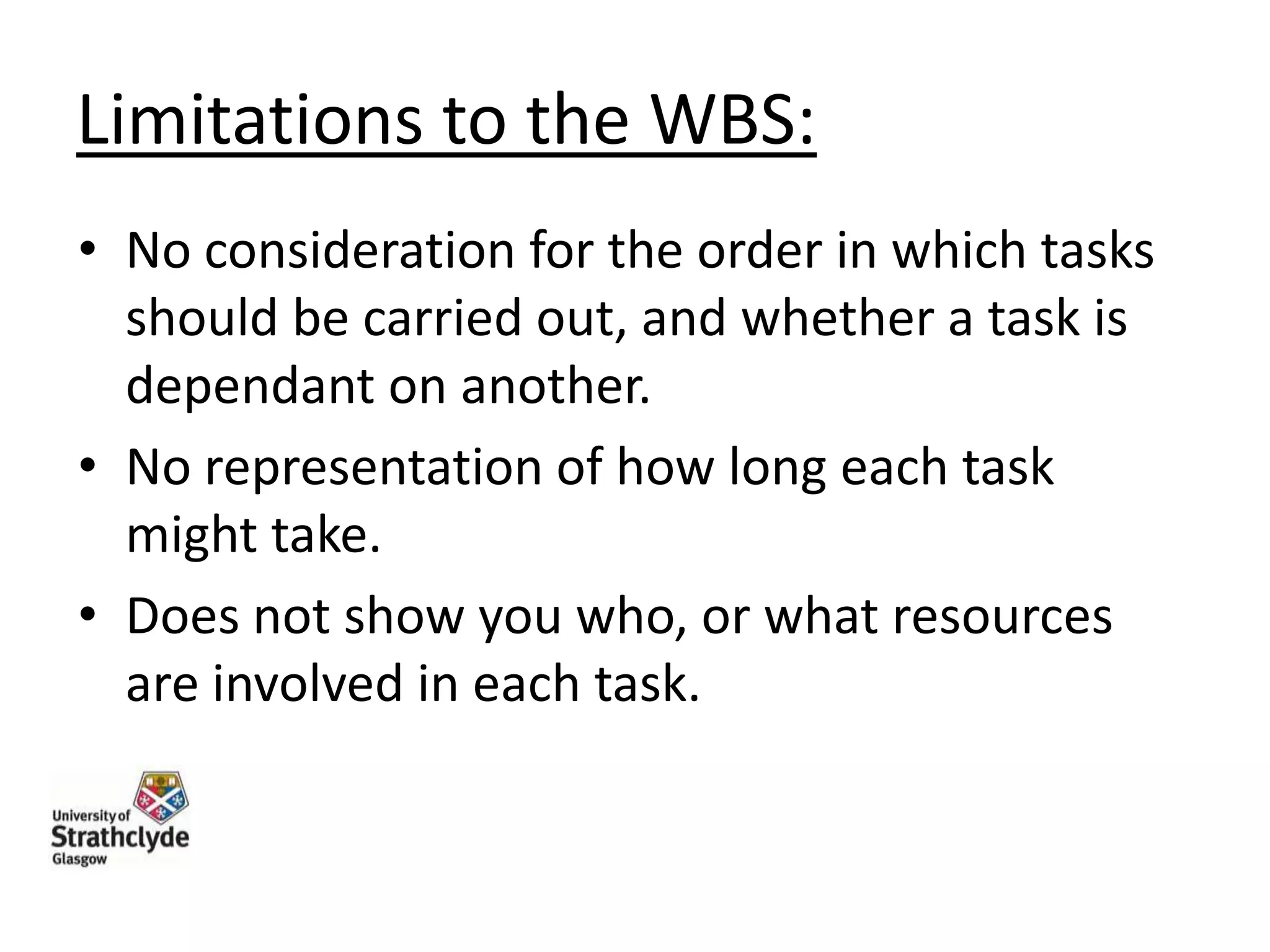 Limitations to the WBS:

• No consideration for the order in which tasks should be carried out, and whether a task is dependant on another.

• No representation of how long each task might take.

• Does not show you who, or what resources are involved in each task.

University of
Strathclyde
Glasgow